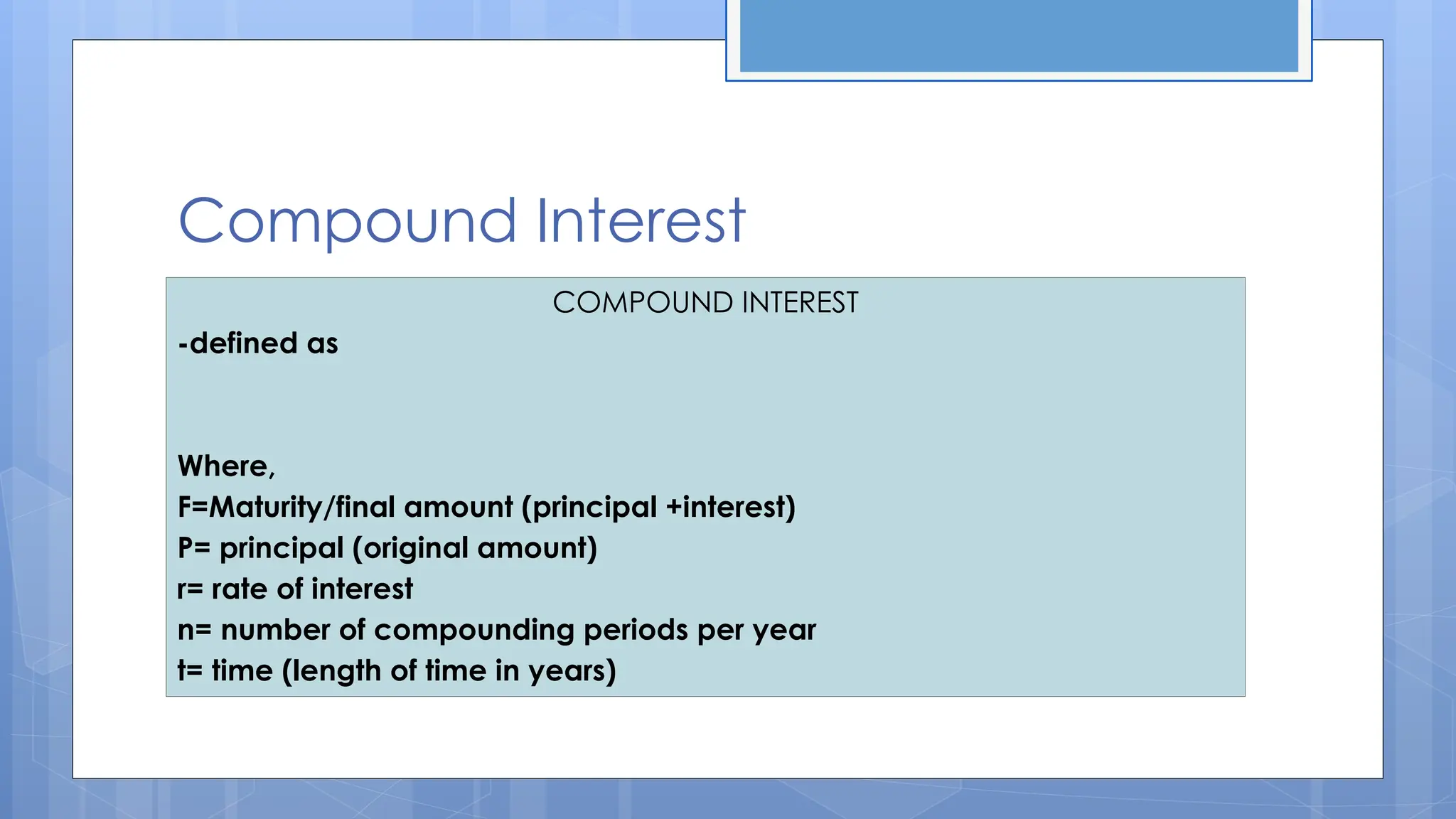 Compound Interest

COMPOUND INTEREST

-defined as

Where,
F=Maturity/final amount (principal +interest)
P= principal (original amount)
r= rate of interest
n= number of compounding periods per year
t= time (length of time in years)